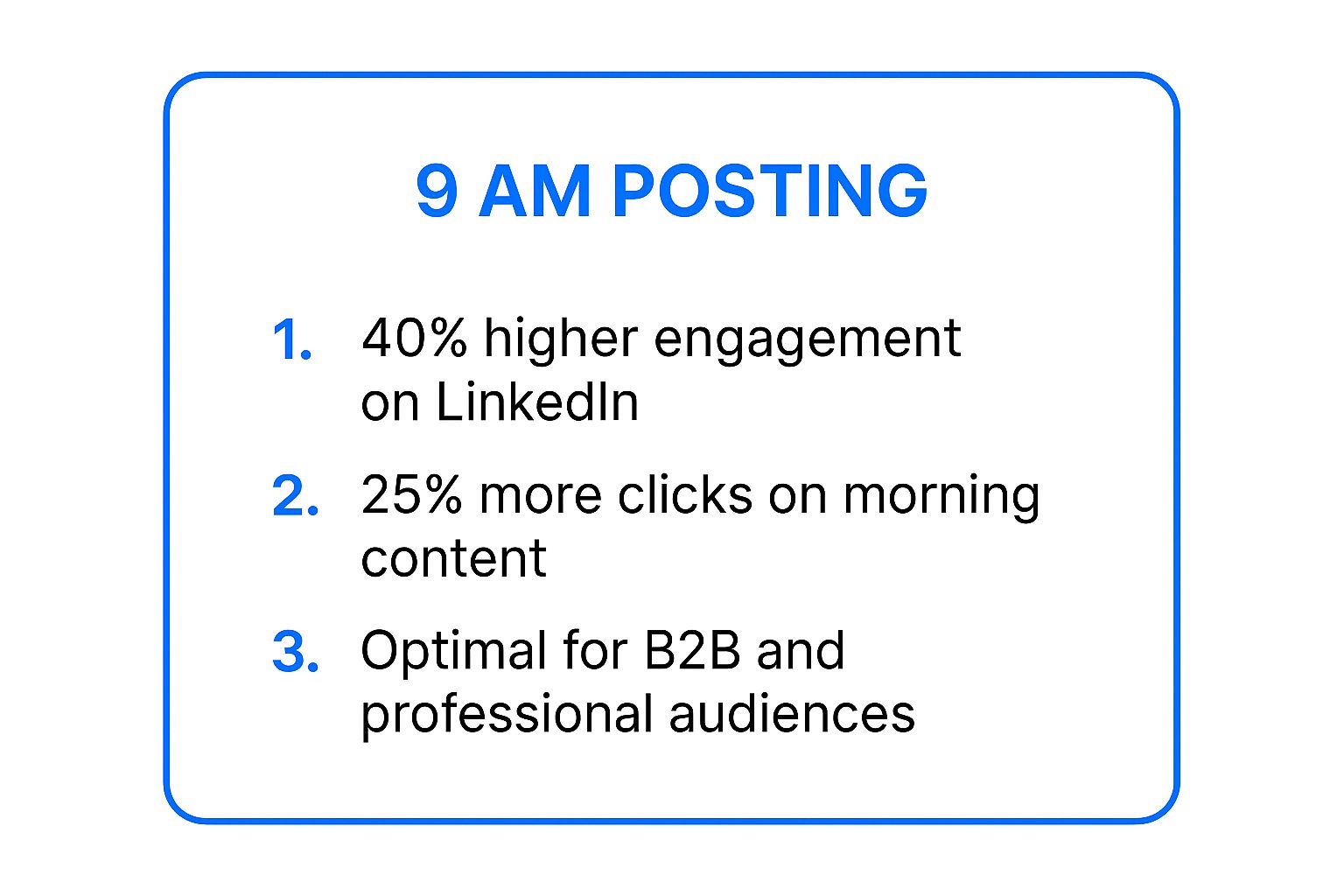 9 AM POSTING

1. 40% higher engagement on LinkedIn

2. 25% more clicks on morning content

3. Optimal for B2B and professional audiences